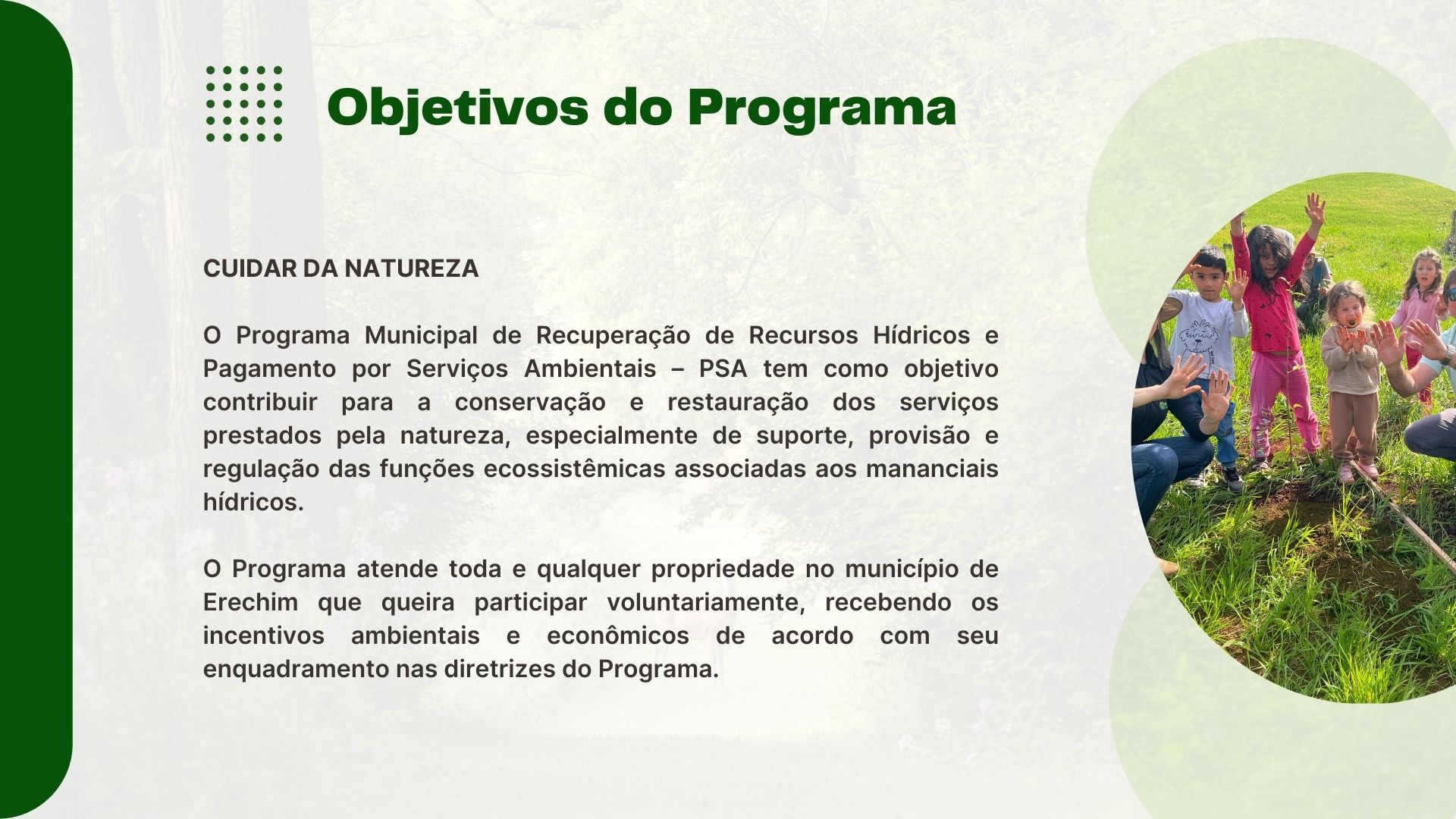 Objetivos do Programa

CUIDAR DA NATUREZA

O Programa Municipal de Recuperação de Recursos Hídricos e Pagamento por Serviços Ambientais – PSA tem como objetivo contribuir para a conservação e restauração dos serviços prestados pela natureza, especialmente de suporte, provisão e regulação das funções ecossistêmicas associadas aos mananciais hídricos.

O Programa atende toda e qualquer propriedade no município de Erechim que queira participar voluntariamente, recebendo os incentivos ambientais e econômicos de acordo com seu enquadramento nas diretrizes do Programa.